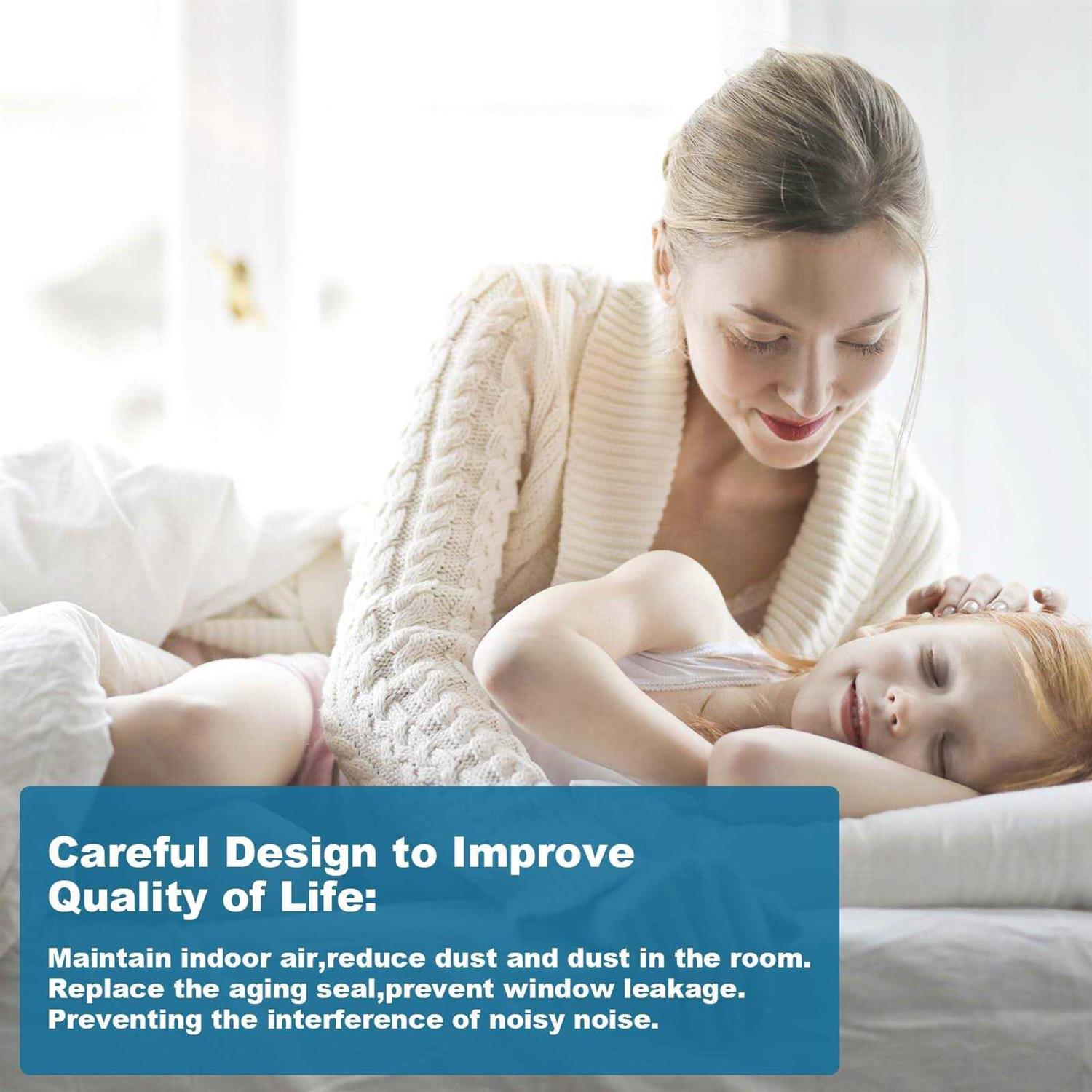 Careful Design to Improve Quality of Life:

Maintain indoor air,reduce dust and dust in the room.
Replace the aging seal,prevent window leakage.
Preventing the interference of noisy noise.